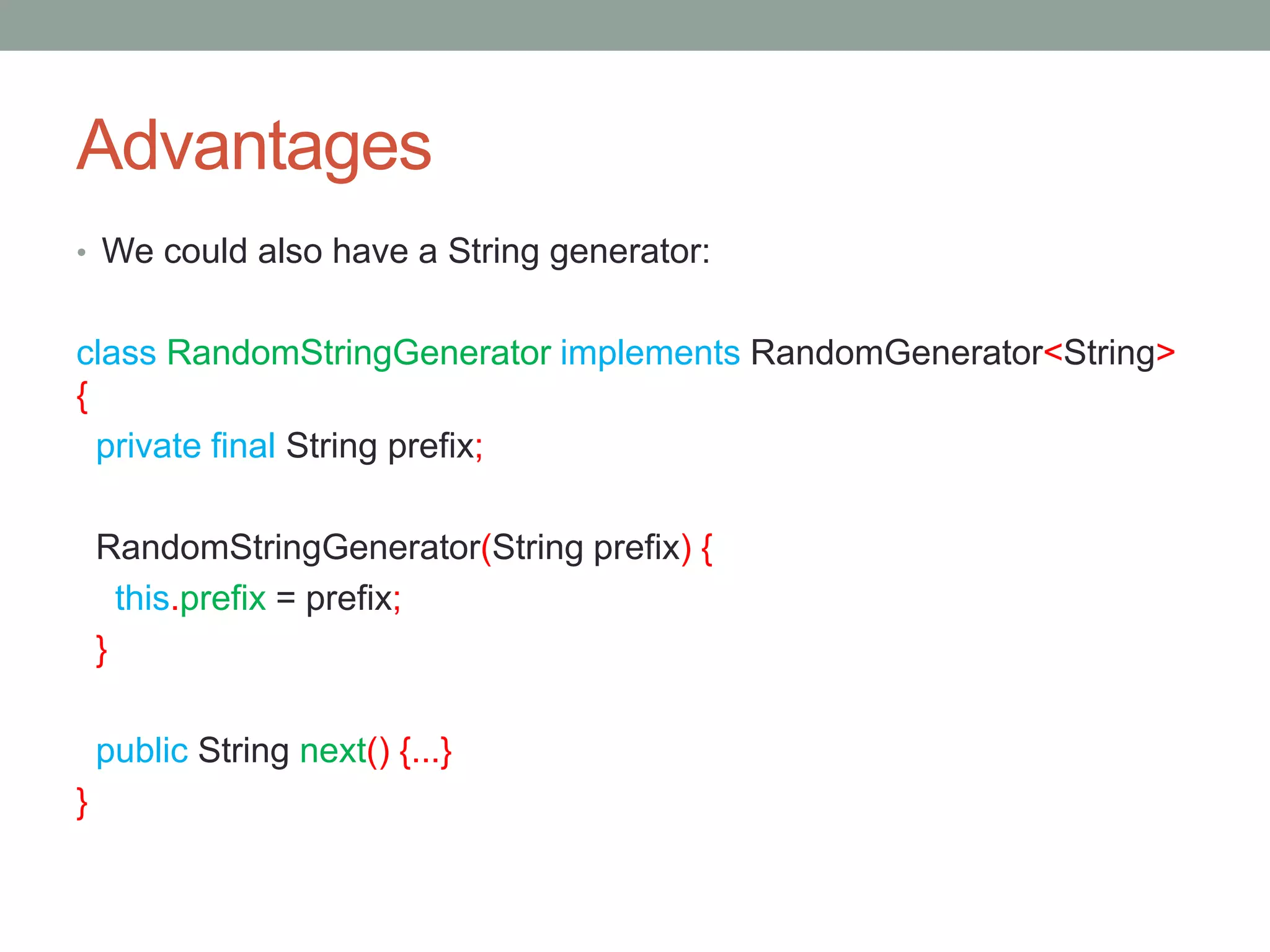 Advantages

• We could also have a String generator:

class RandomStringGenerator implements RandomGenerator<String>
{
  private final String prefix;

  RandomStringGenerator(String prefix) {
    this.prefix = prefix;
  }

  public String next() {...}
}